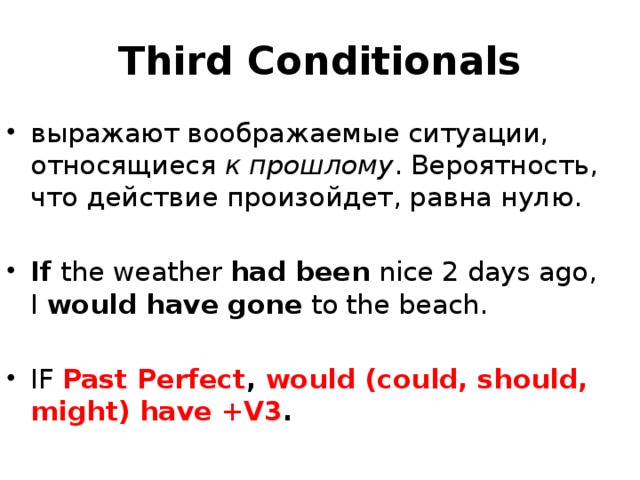 Third Conditionals

• выражают воображаемые ситуации, относящиеся к прошлому. Вероятность, что действие произойдет, равна нулю.

• If the weather had been nice 2 days ago, I would have gone to the beach.

• IF Past Perfect, would (could, should, might) have +V3.